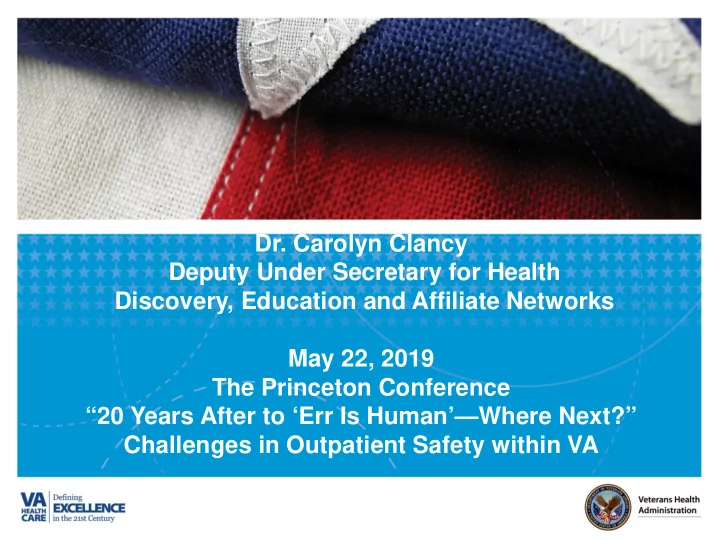 Dr. Carolyn Clancy
Deputy Under Secretary for Health
Discovery, Education and Affiliate Networks

May 22, 2019
The Princeton Conference
“20 Years After to ‘Err Is Human’—Where Next?”
Challenges in Outpatient Safety within VA

VA HEALTH CARE Defining EXCELLENCE in the 21st Century

Veterans Health Administration